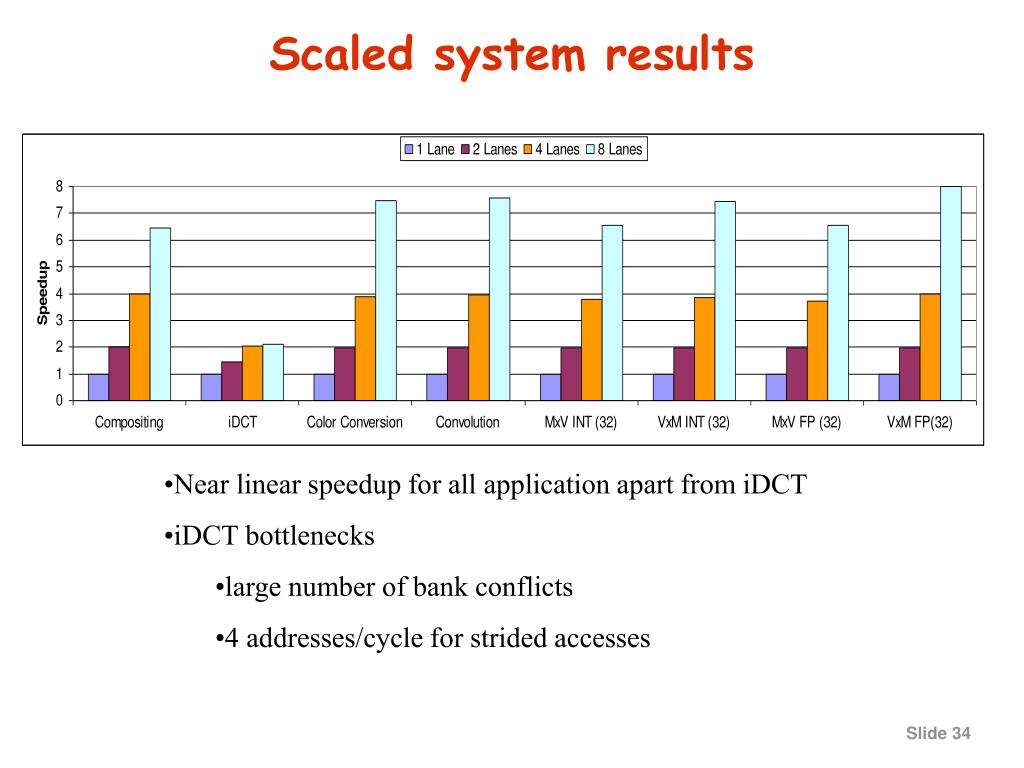 Scaled system results

1 Lane 2 Lanes 4 Lanes 8 Lanes

Speedup

8
7
6
5
4
3
2
1
0

Compositing iDCT Color Conversion Convolution MxV INT (32) VxM INT (32) MxV FP (32) VxM FP(32)

•Near linear speedup for all application apart from iDCT

•iDCT bottlenecks

•large number of bank conflicts

•4 addresses/cycle for strided accesses

Slide 34